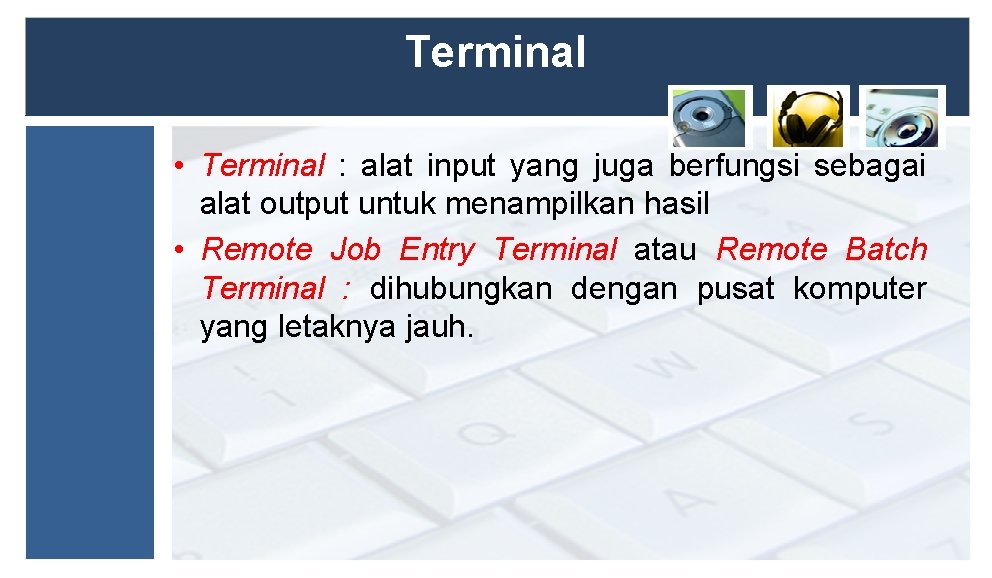 Terminal

• Terminal : alat input yang juga berfungsi sebagai alat output untuk menampilkan hasil
• Remote Job Entry Terminal atau Remote Batch Terminal : dihubungkan dengan pusat komputer yang letaknya jauh.